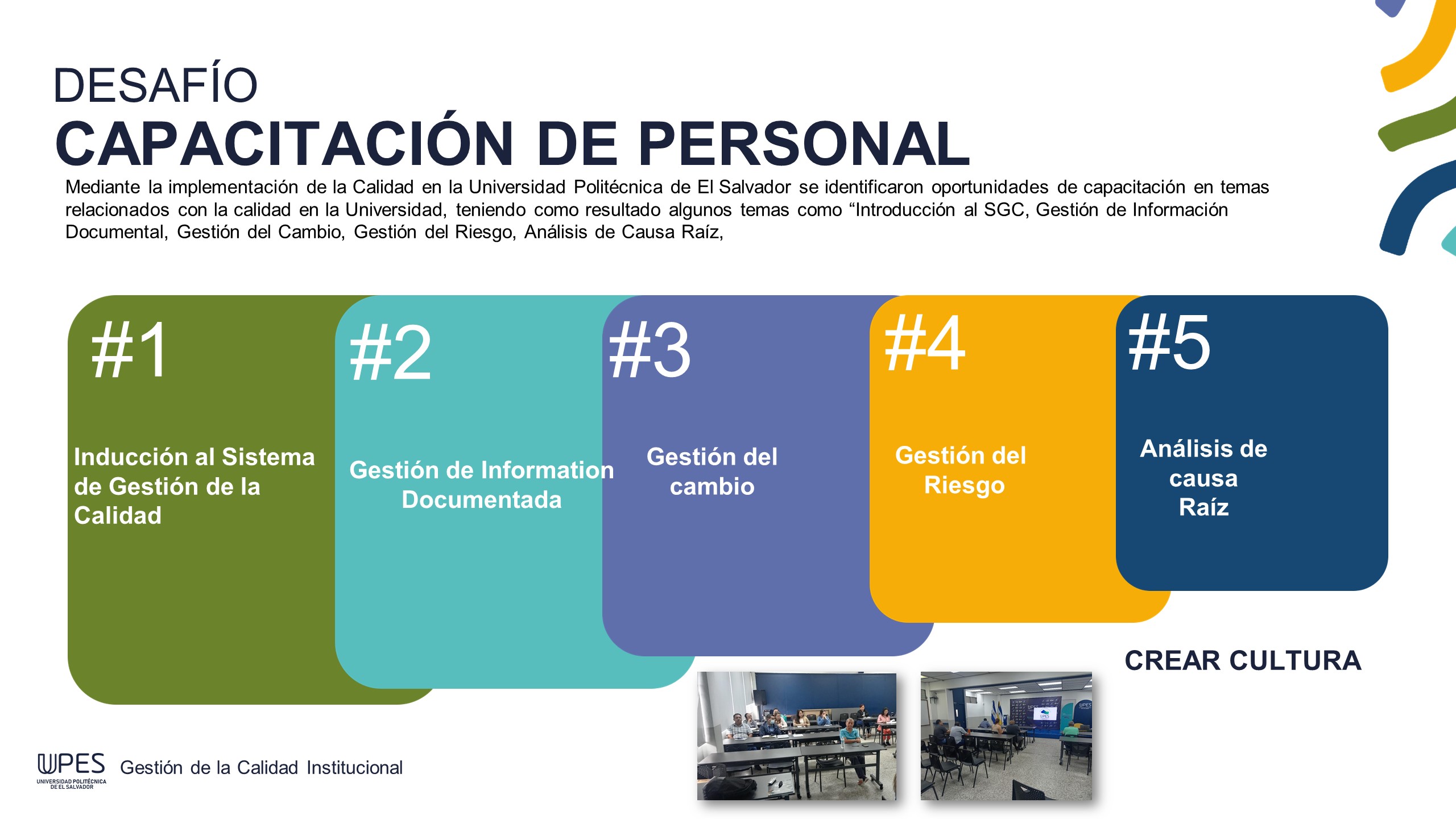 DESAFÍO
CAPACITACIÓN DE PERSONAL

Mediante la implementación de la Calidad en la Universidad Politécnica de El Salvador se identificaron oportunidades de capacitación en temas relacionados con la calidad en la Universidad, teniendo como resultado algunos temas como “Introducción al SGC, Gestión de Información Documental, Gestión del Cambio, Gestión del Riesgo, Análisis de Causa Raíz,

#1
Inducción al Sistema de Gestión de la Calidad

#2
Gestión de Information Documentada

#3
Gestión del cambio

#4
Gestión del Riesgo

#5
Análisis de causa Raíz

CREAR CULTURA

UPES
UNIVERSIDAD POLITÉCNICA DE EL SALVADOR
Gestión de la Calidad Institucional